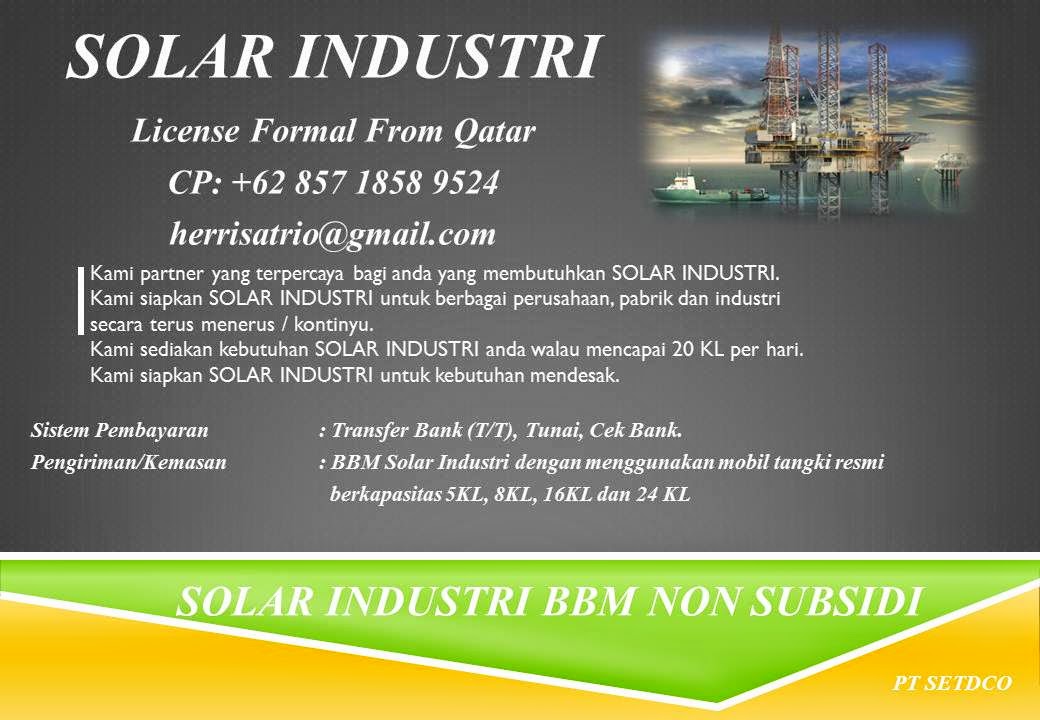 SOLAR INDUSTRI

License Formal From Qatar

CP: +62 857 1858 9524

herrisatrio@gmail.com

Kami partner yang terpercaya bagi anda yang membutuhkan SOLAR INDUSTRI.
Kami siapkan SOLAR INDUSTRI untuk berbagai perusahaan, pabrik dan industri secara terus menerus / kontinyu.
Kami sediakan kebutuhan SOLAR INDUSTRI anda walau mencapai 20 KL per hari.
Kami siapkan SOLAR INDUSTRI untuk kebutuhan mendesak.

Sistem Pembayaran : Transfer Bank (T/T), Tunai, Cek Bank.
Pengiriman/Kemasan : BBM Solar Industri dengan menggunakan mobil tangki resmi berkapasitas 5KL, 8KL, 16KL dan 24 KL

SOLAR INDUSTRI BBM NON SUBSIDI

PT SETDCO